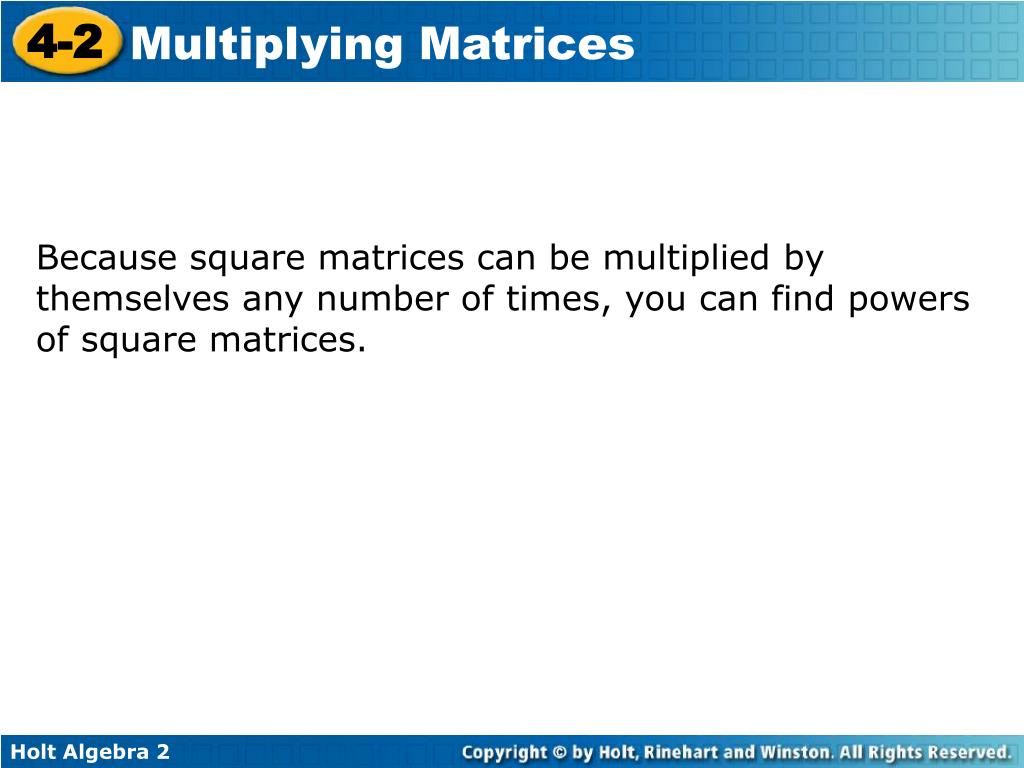 4-2 Multiplying Matrices

Because square matrices can be multiplied by themselves any number of times, you can find powers of square matrices.

Holt Algebra 2

Copyright © by Holt, Rinehart and Winston. All Rights Reserved.